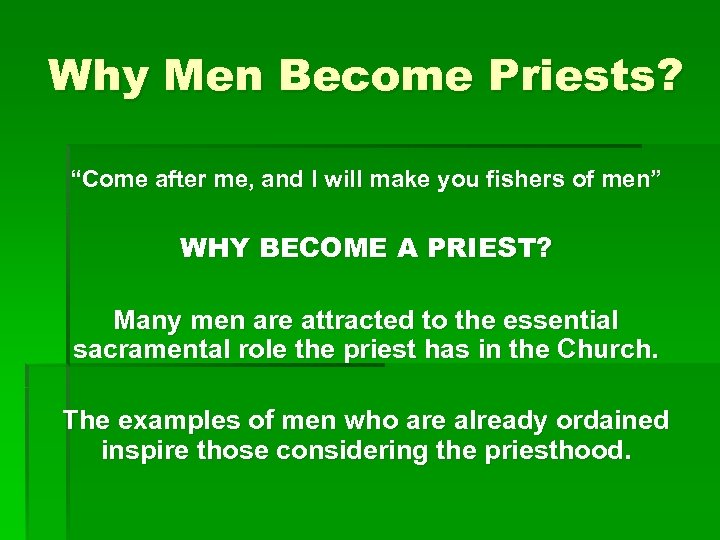 Why Men Become Priests?

“Come after me, and I will make you fishers of men”

WHY BECOME A PRIEST?

Many men are attracted to the essential sacramental role the priest has in the Church.

The examples of men who are already ordained inspire those considering the priesthood.